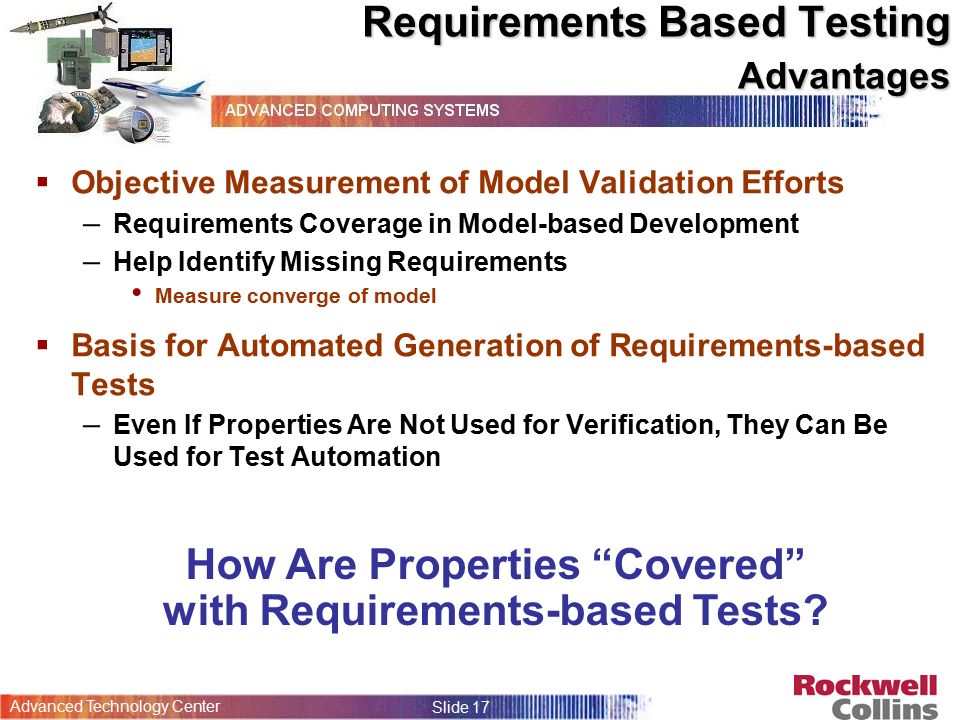 Requirements Based Testing
Advantages

ADVANCED COMPUTING SYSTEMS

▪ Objective Measurement of Model Validation Efforts
– Requirements Coverage in Model-based Development
– Help Identify Missing Requirements
• Measure converge of model

▪ Basis for Automated Generation of Requirements-based Tests
– Even If Properties Are Not Used for Verification, They Can Be Used for Test Automation

How Are Properties “Covered” with Requirements-based Tests?

Advanced Technology Center

Slide 17

Rockwell Collins